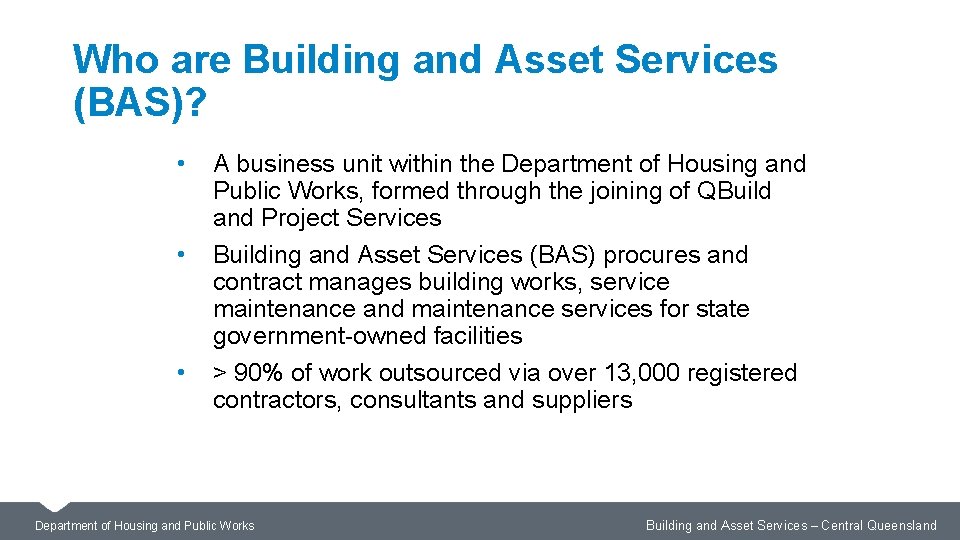 Who are Building and Asset Services (BAS)?

• A business unit within the Department of Housing and Public Works, formed through the joining of QBuild and Project Services

• Building and Asset Services (BAS) procures and contract manages building works, service maintenance and maintenance services for state government-owned facilities

• > 90% of work outsourced via over 13,000 registered contractors, consultants and suppliers

Department of Housing and Public Works

Building and Asset Services – Central Queensland